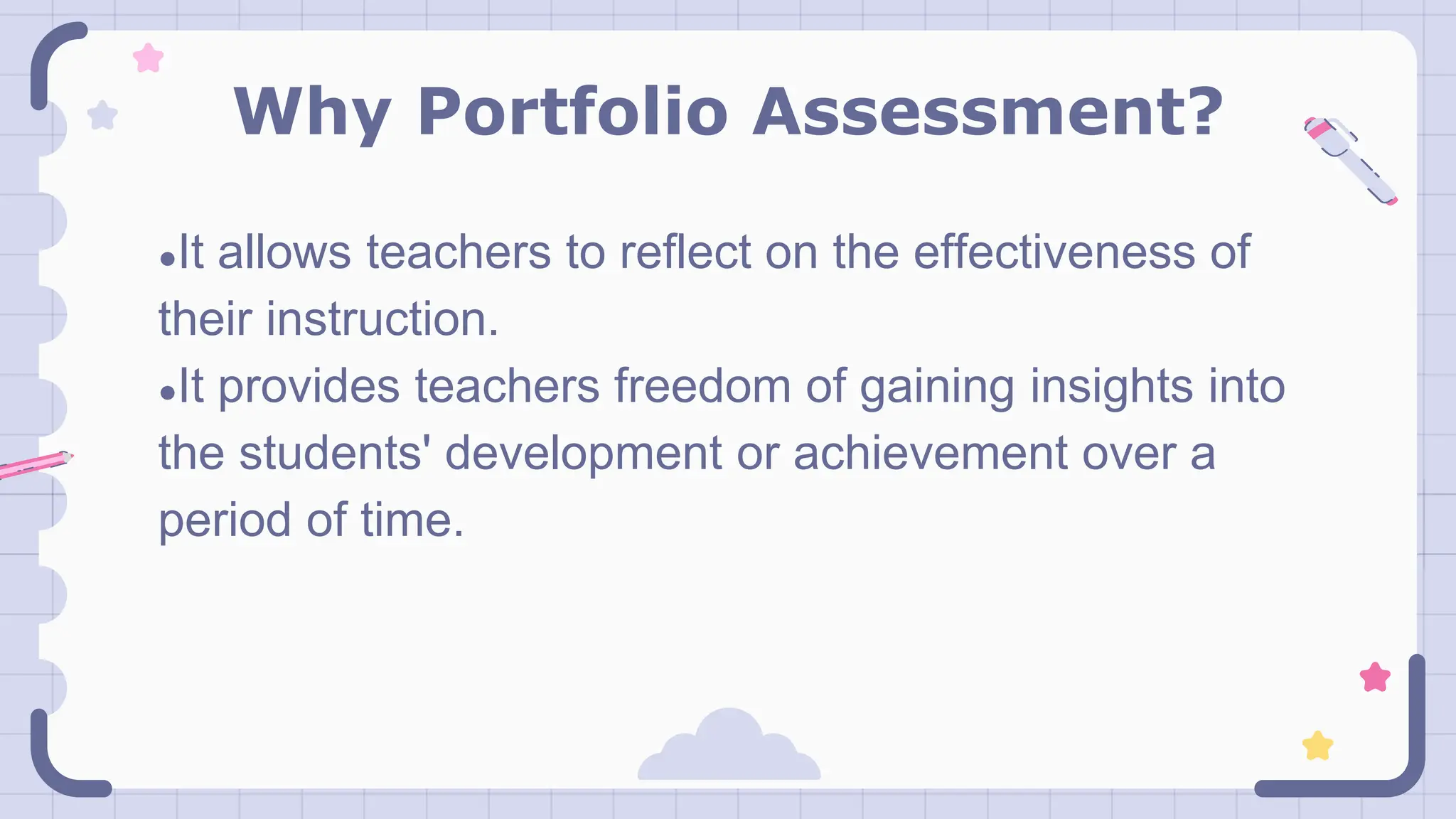 Why Portfolio Assessment?

•It allows teachers to reflect on the effectiveness of their instruction.
•It provides teachers freedom of gaining insights into the students' development or achievement over a period of time.